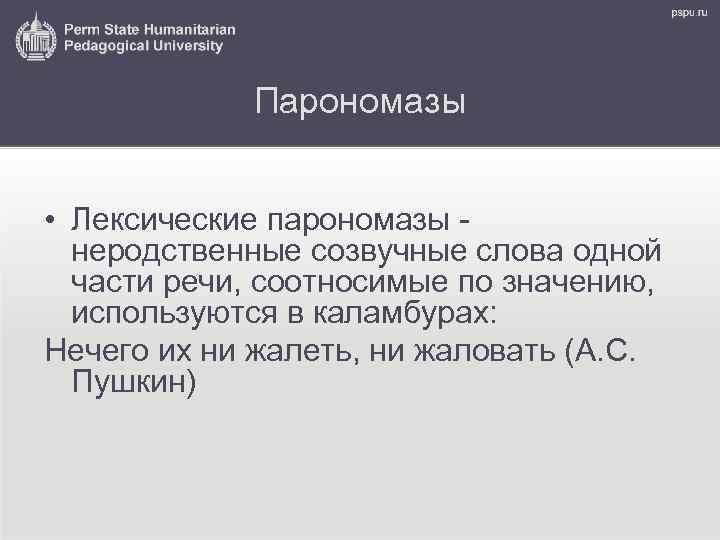 Perm State Humanitarian Pedagogical University

pspu.ru

Парономазы

• Лексические парономазы - неродственные созвучные слова одной части речи, соотносимые по значению, используются в каламбурах:

Нечего их ни жалеть, ни жаловать (А.С. Пушкин)